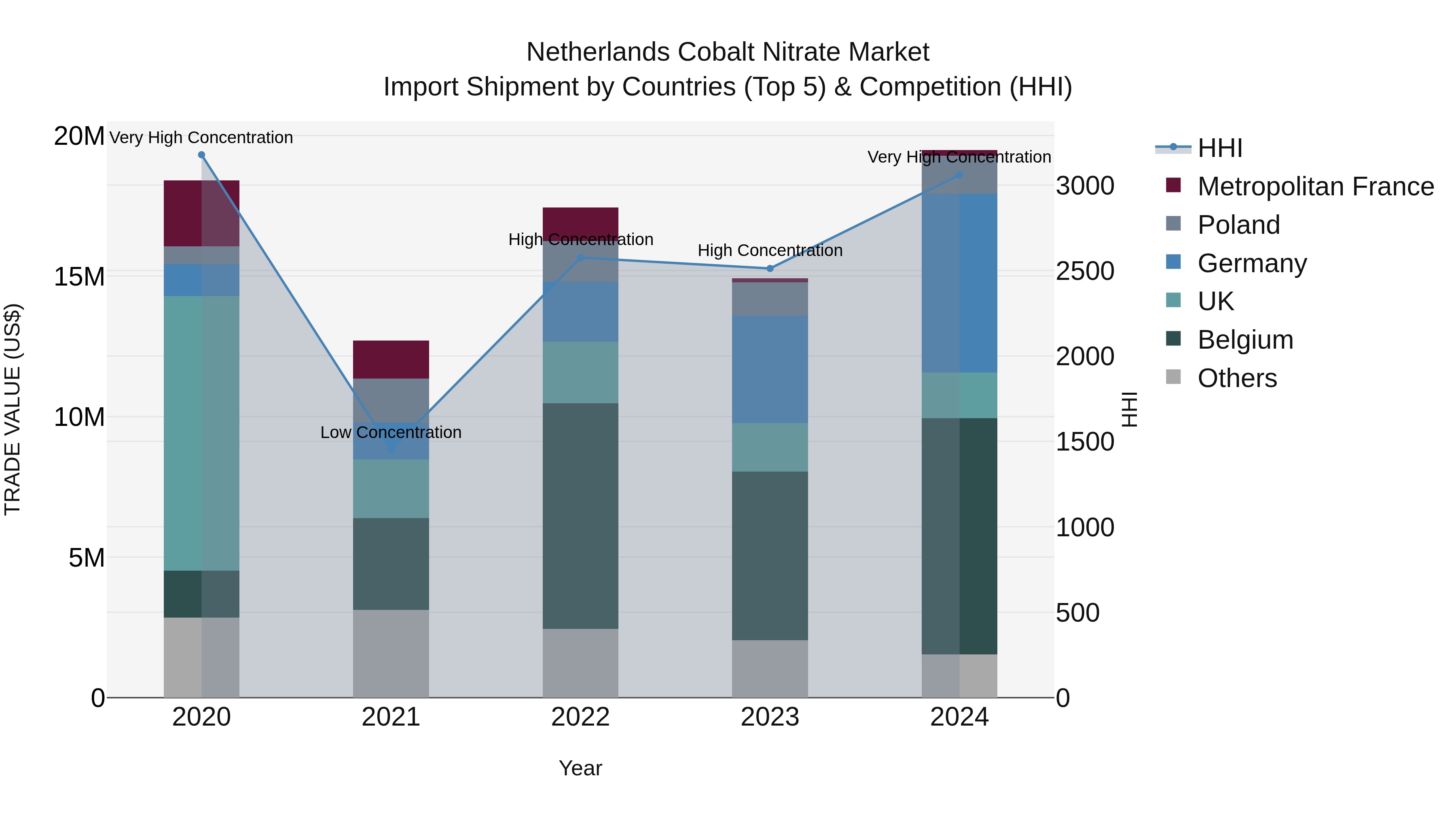 Netherlands Cobalt Nitrate Market
Import Shipment by Countries (Top 5) & Competition (HHI)

TRADE VALUE (US$)

20M
15M
10M
5M
0

Very High Concentration
Low Concentration
High Concentration
High Concentration
Very High Concentration

2020
2021
2022
2023
2024

Year

3000
2500
2000
1500
1000
500
0

HHI

HHI
Metropolitan France
Poland
Germany
UK
Belgium
Others